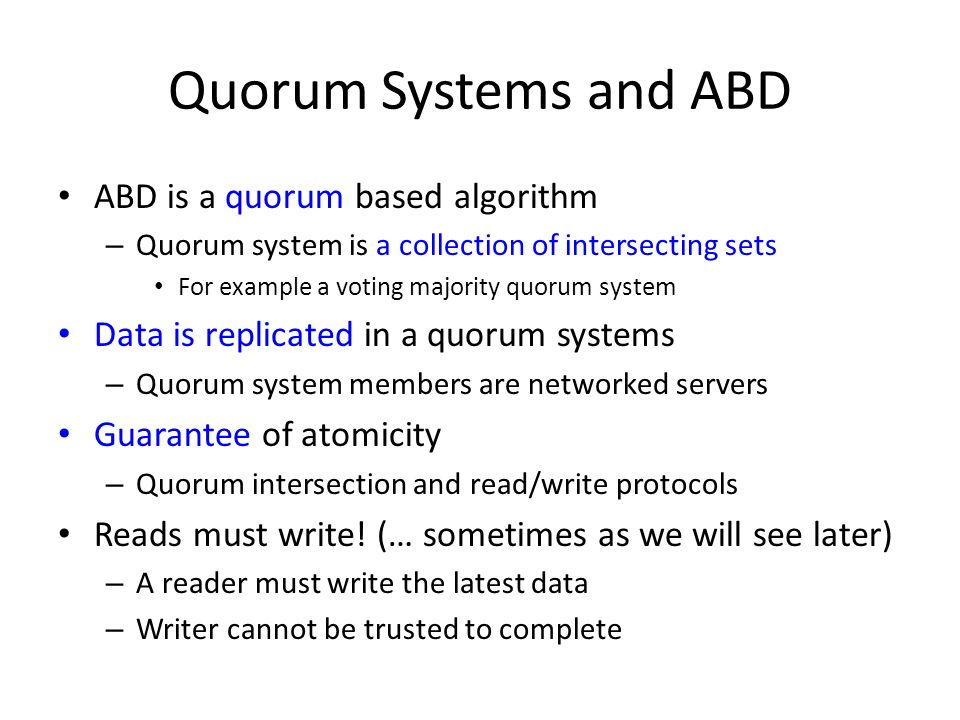 Quorum Systems and ABD

• ABD is a quorum based algorithm
  – Quorum system is a collection of intersecting sets
    • For example a voting majority quorum system
• Data is replicated in a quorum systems
  – Quorum system members are networked servers
• Guarantee of atomicity
  – Quorum intersection and read/write protocols
• Reads must write! (… sometimes as we will see later)
  – A reader must write the latest data
  – Writer cannot be trusted to complete